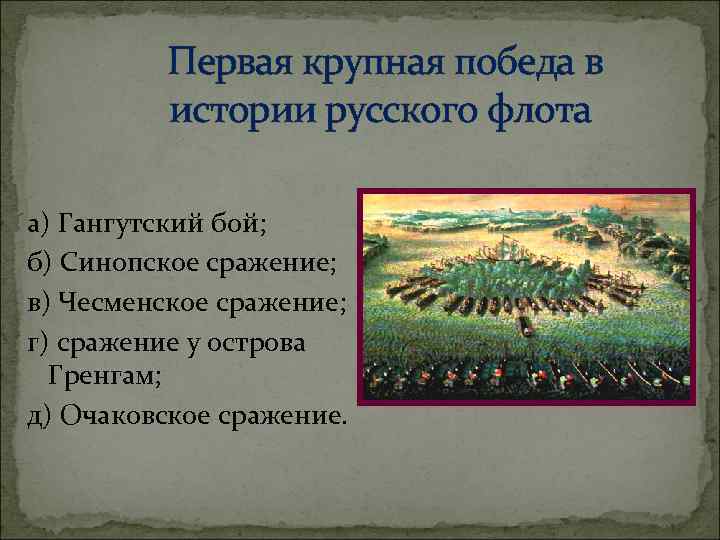 Первая крупная победа в истории русского флота

а) Гангутский бой;
б) Синопское сражение;
в) Чесменское сражение;
г) сражение у острова Гренгам;
д) Очаковское сражение.